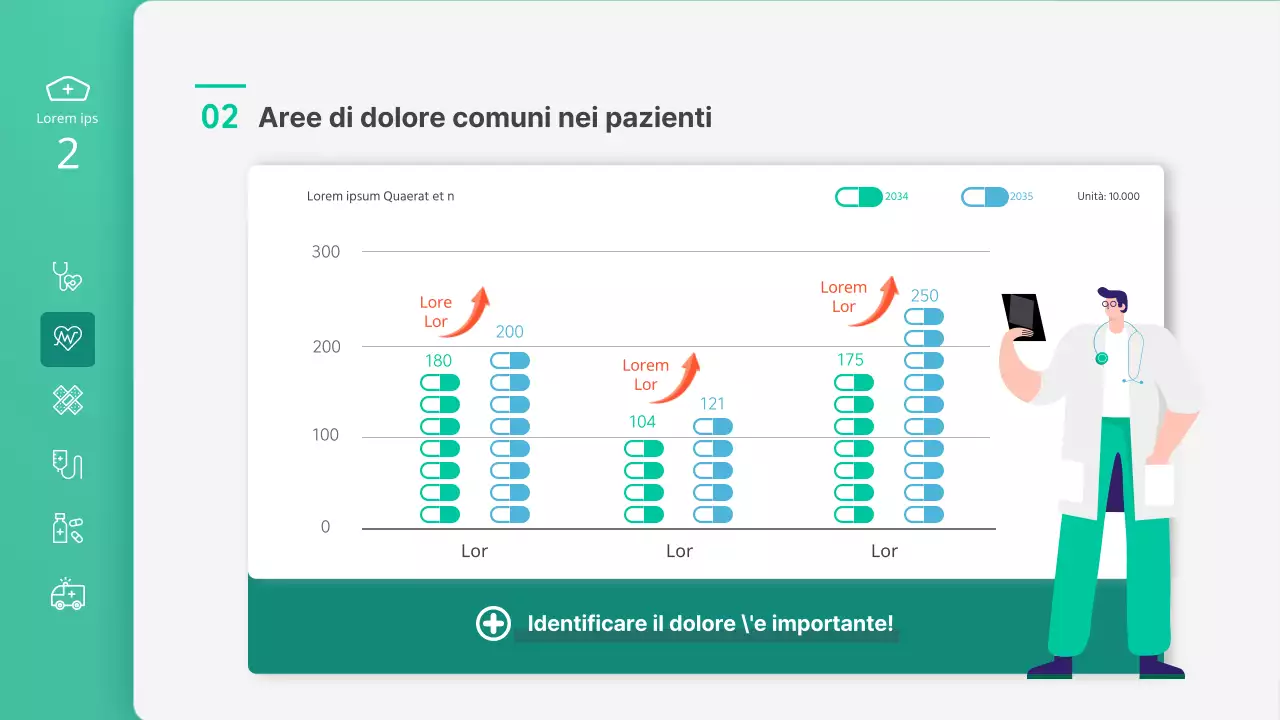 Lorem ips
2

02 Aree di dolore comuni nei pazienti

Lorem ipsum Quaerat et n

2034

2035

Unità: 10.000

300
200
100
0

Lore Lor

180

200

Lorem Lor

104

121

Lorem Lor

175

250

Lor

Lor

Lor

Identificare il dolore \'e importante!